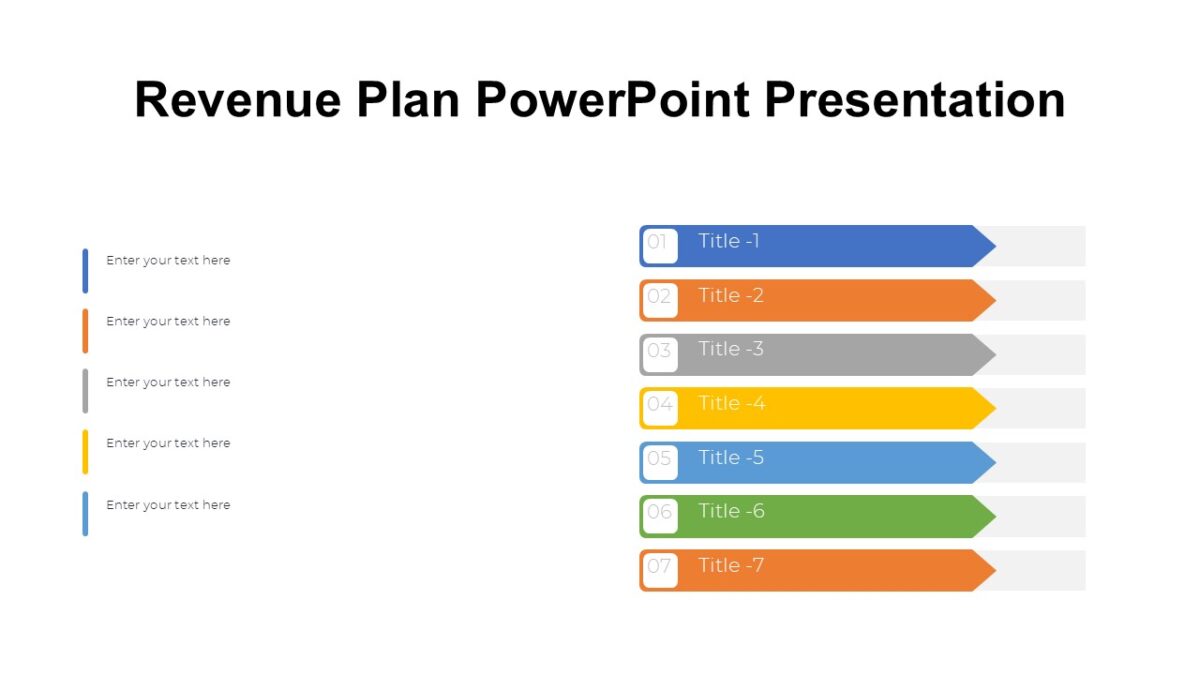 Revenue Plan PowerPoint Presentation

Enter your text here

Enter your text here

Enter your text here

Enter your text here

Enter your text here

01 Title -1

02 Title -2

03 Title -3

04 Title -4

05 Title -5

06 Title -6

07 Title -7